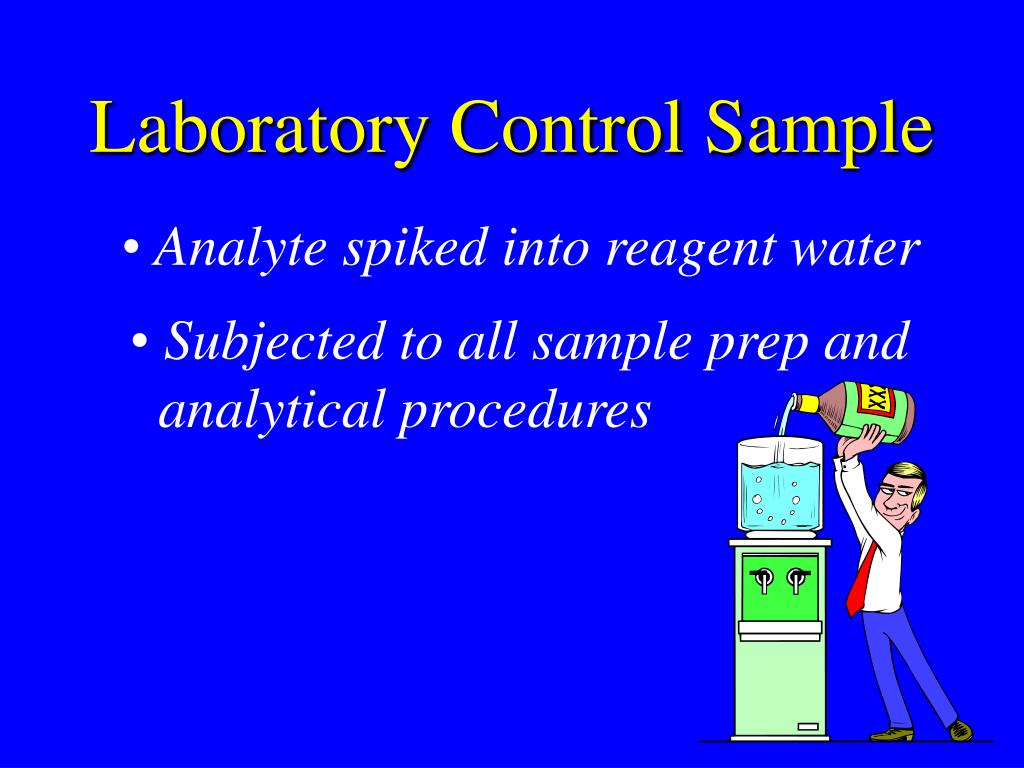 Laboratory Control Sample

• Analyte spiked into reagent water

• Subjected to all sample prep and analytical procedures

XXX